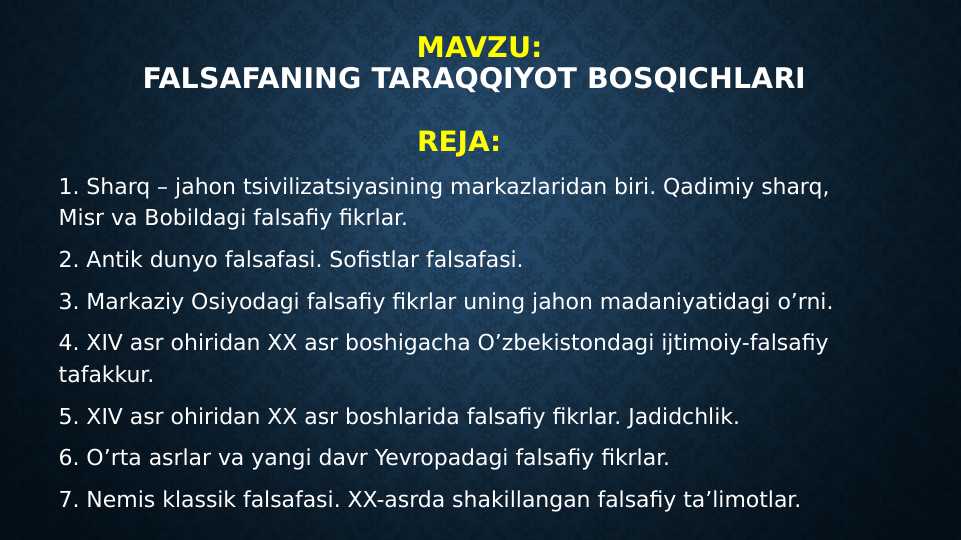 MAVZU:
FALSAFANING TARAQQIYOT BOSQICHLARI

REJA:

1. Sharq – jahon tsivilizatsiyasining markazlaridan biri. Qadimiy sharq, Misr va Bobildagi falsafiy fikrlar.

2. Antik dunyo falsafasi. Sofistlar falsafasi.

3. Markaziy Osiyodagi falsafiy fikrlar uning jahon madaniyatidagi o’rni.

4. XIV asr ohiridan XX asr boshigacha O’zbekistondagi ijtimoiy-falsafiy tafakkur.

5. XIV asr ohiridan XX asr boshlarida falsafiy fikrlar. Jadidchlik.

6. O’rta asrlar va yangi davr Yevropadagi falsafiy fikrlar.

7. Nemis klassik falsafasi. XX-asrda shakillangan falsafiy ta’limotlar.